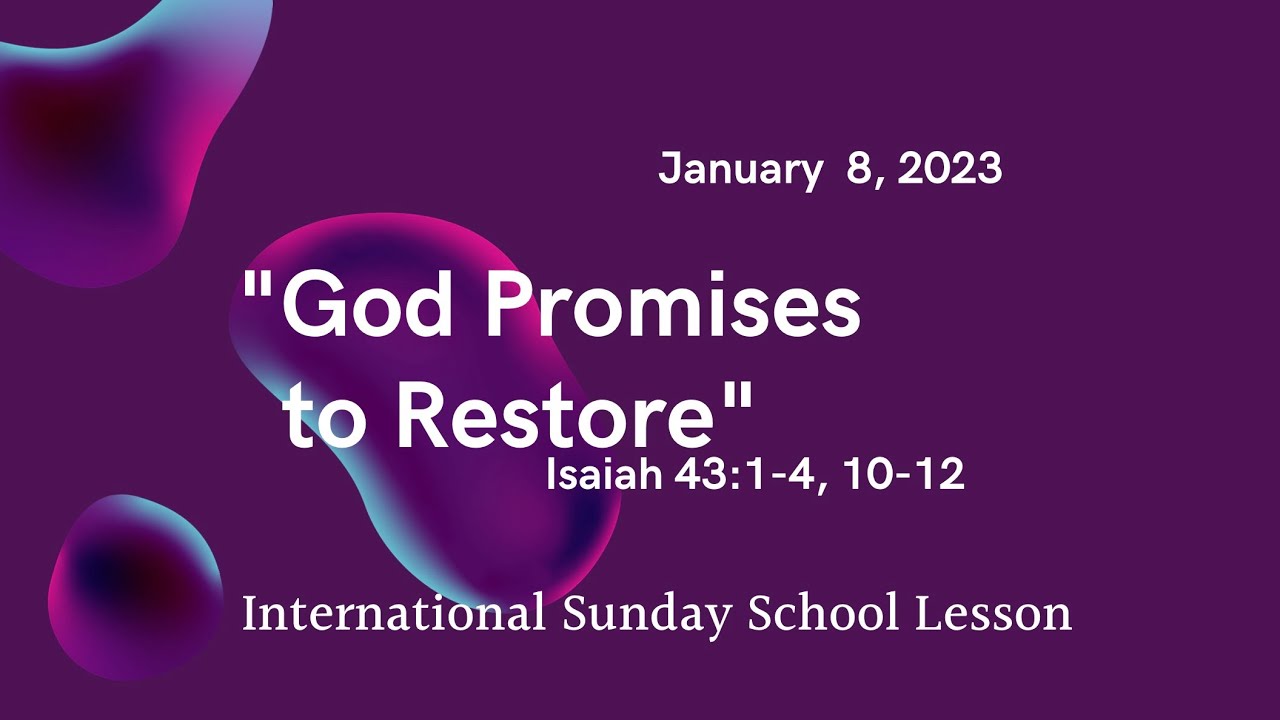 January 8, 2023

"God Promises to Restore"

Isaiah 43:1-4, 10-12

International Sunday School Lesson